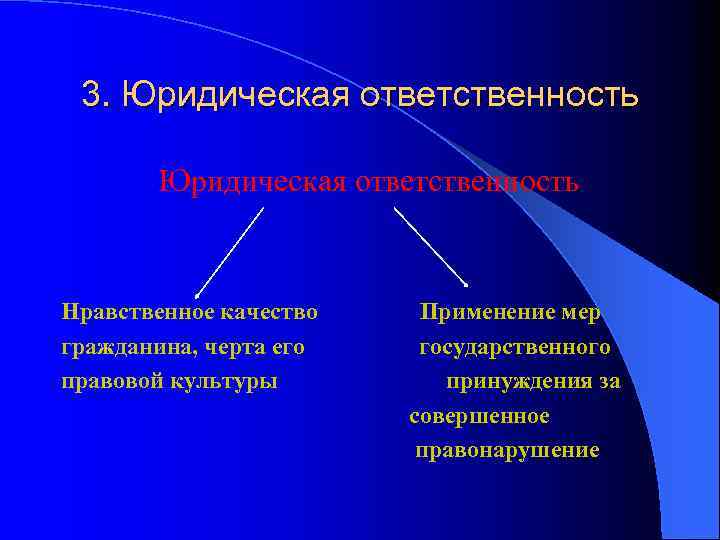 3. Юридическая ответственность

Юридическая ответственность

Нравственное качество гражданина, черта его правовой культуры

Применение мер государственного принуждения за совершенное правонарушение